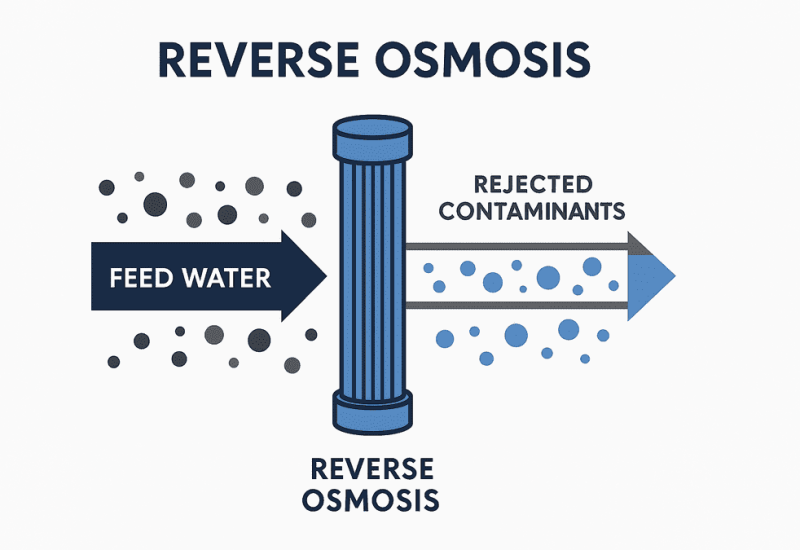 REVERSE OSMOSIS

FEED WATER

REJECTED CONTAMINANTS

REVERSE OSMOSIS